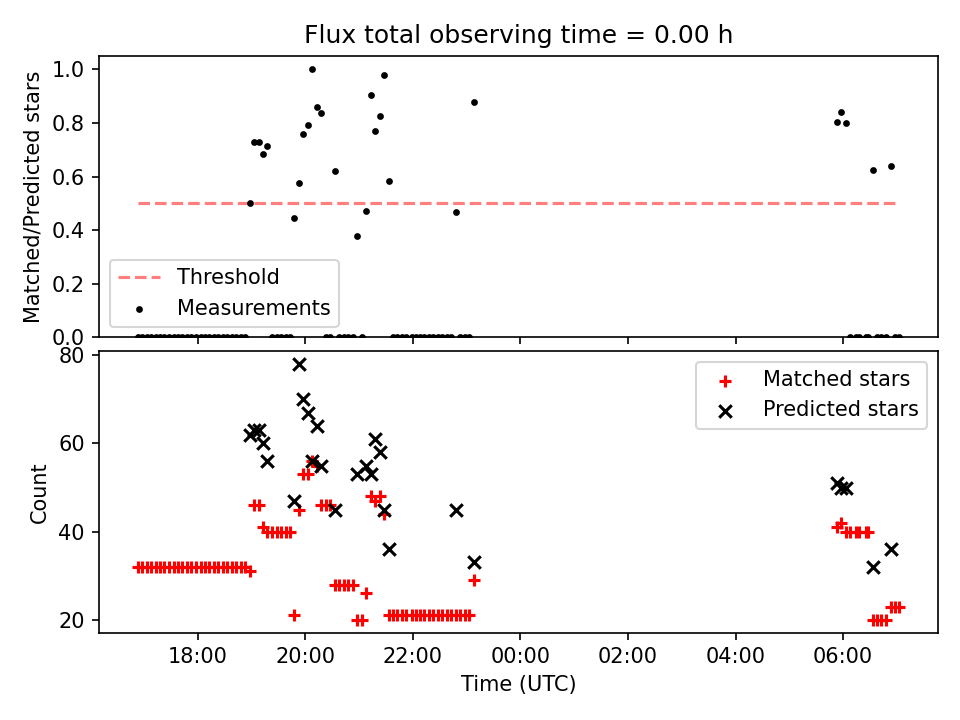 Flux total observing time = 0.00 h

Matched/Predicted stars

1.0
0.8
0.6
0.4
0.2
0.0

Threshold
Measurements

Count

80
60
40
20

Matched stars
Predicted stars

18:00
20:00
22:00
00:00
02:00
04:00
06:00

Time (UTC)